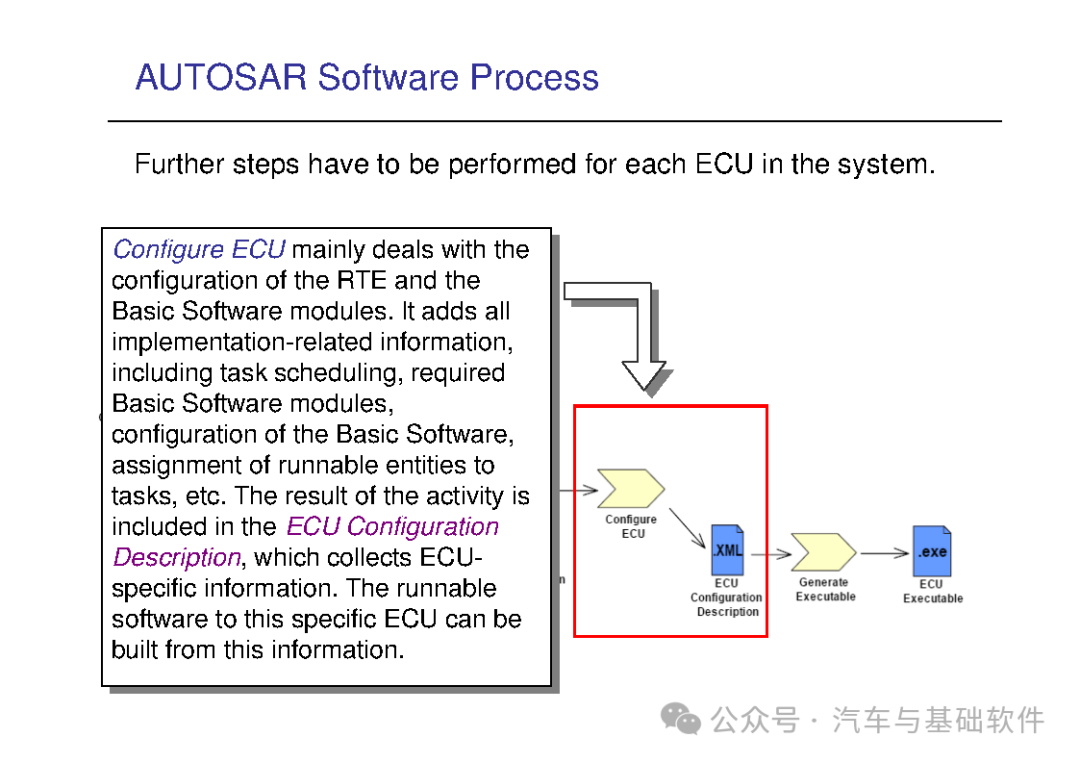 AUTOSAR Software Process

Further steps have to be performed for each ECU in the system.

Configure ECU mainly deals with the configuration of the RTE and the Basic Software modules. It adds all implementation-related information, including task scheduling, required Basic Software modules, configuration of the Basic Software, assignment of runnable entities to tasks, etc. The result of the activity is included in the ECU Configuration Description, which collects ECU-specific information. The runnable software to this specific ECU can be built from this information.

Configure ECU

.XML
ECU Configuration Description

Generate Executable

.exe
ECU Executable

公众号 · 汽车与基础软件